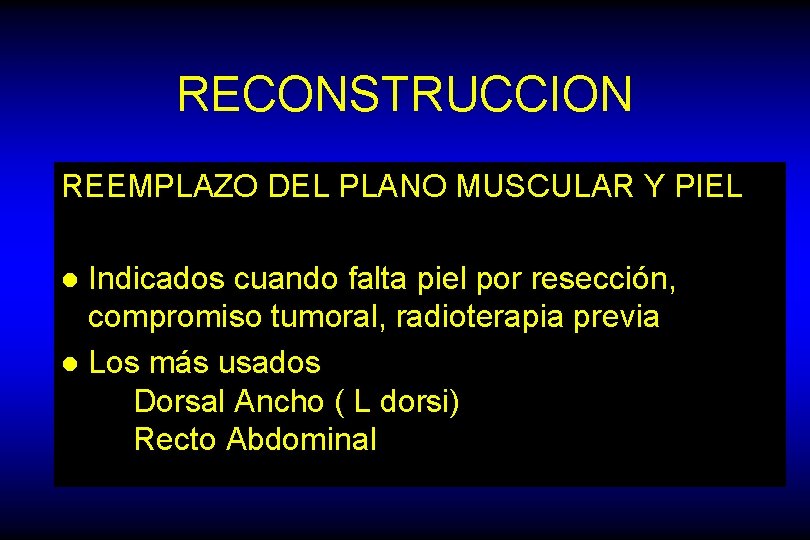 RECONSTRUCCION

REEMPLAZO DEL PLANO MUSCULAR Y PIEL

● Indicados cuando falta piel por resección, compromiso tumoral, radioterapia previa

● Los más usados
Dorsal Ancho ( L dorsi)
Recto Abdominal